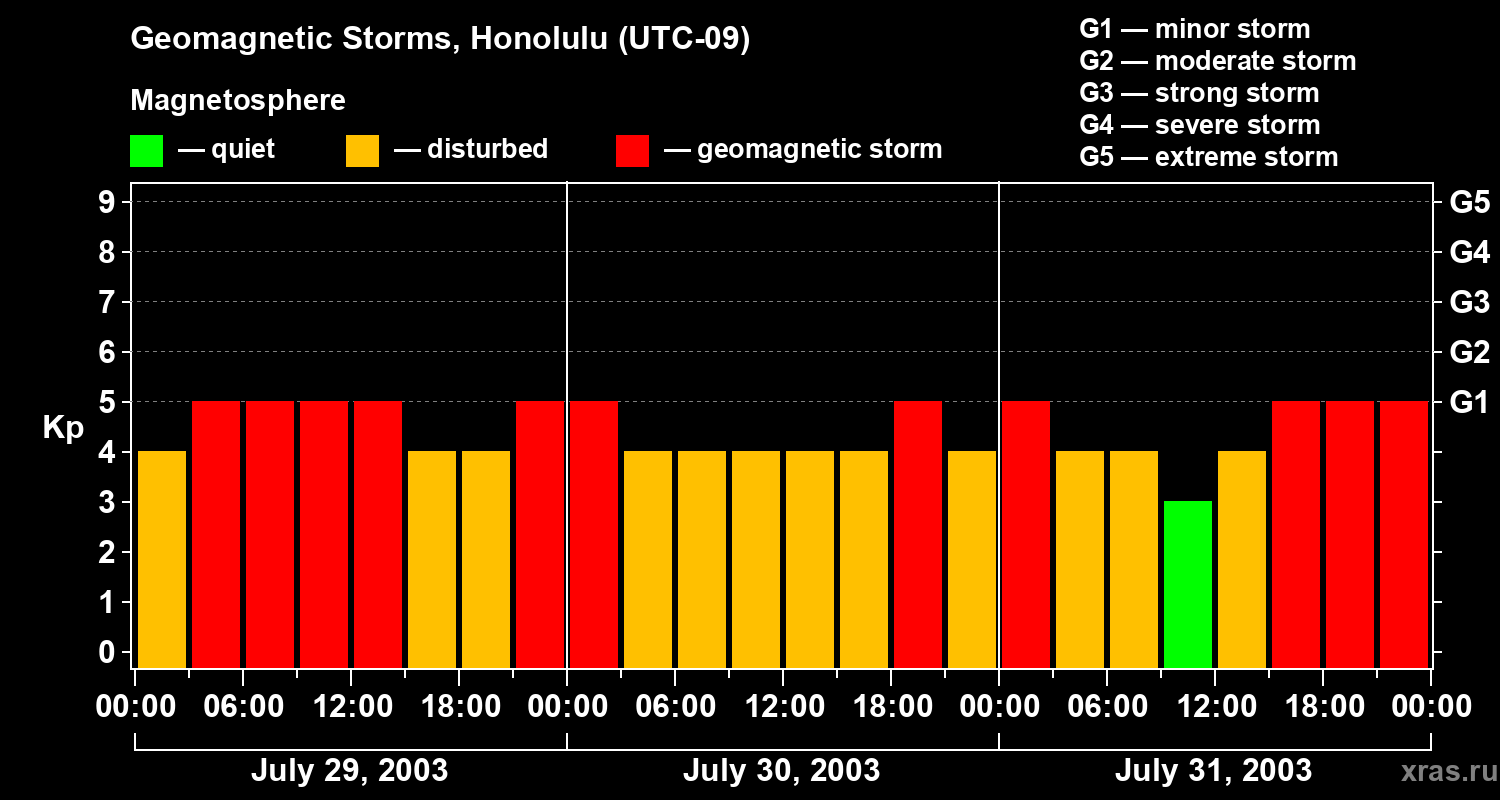 Geomagnetic Storms, Honolulu (UTC-09)

Magnetosphere

— quiet
— disturbed
— geomagnetic storm

G1 — minor storm
G2 — moderate storm
G3 — strong storm
G4 — severe storm
G5 — extreme storm

Kp

9
8
7
6
5
4
3
2
1
0

G5
G4
G3
G2
G1

00:00 06:00 12:00 18:00 00:00 06:00 12:00 18:00 00:00 06:00 12:00 18:00 00:00

July 29, 2003
July 30, 2003
July 31, 2003

xras.ru